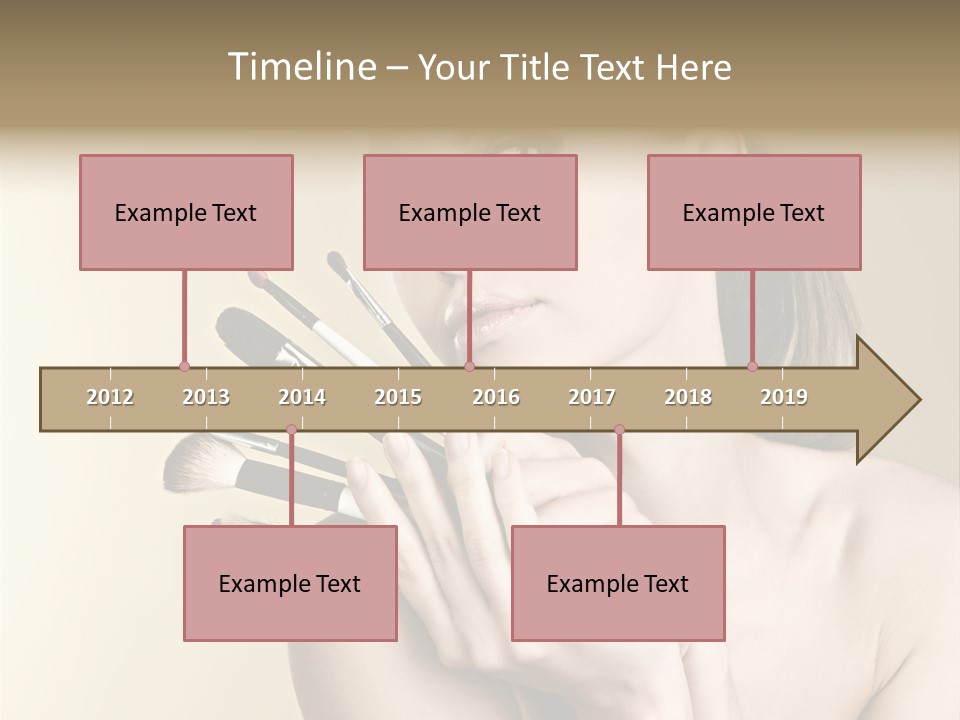 Timeline – Your Title Text Here

Example Text

Example Text

Example Text

2012 2013 2014 2015 2016 2017 2018 2019

Example Text

Example Text